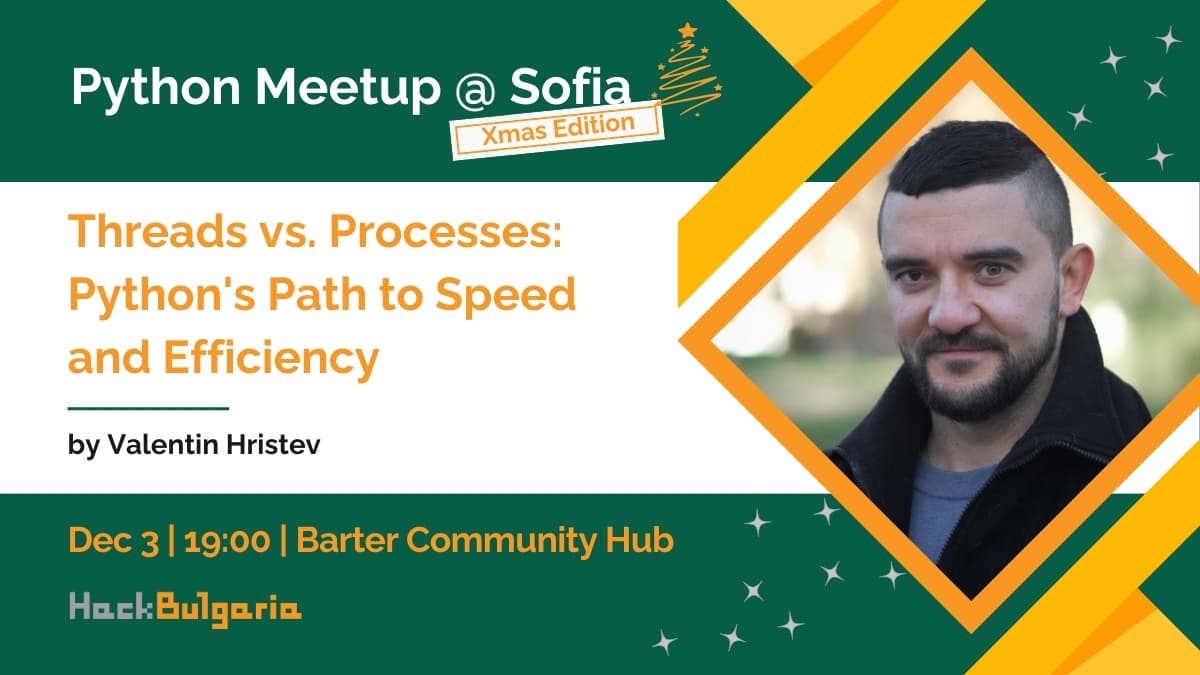 Python Meetup @ Sofia
Xmas Edition

Threads vs. Processes: Python's Path to Speed and Efficiency

by Valentin Hristev

Dec 3 | 19:00 | Barter Community Hub

HackBulgaria